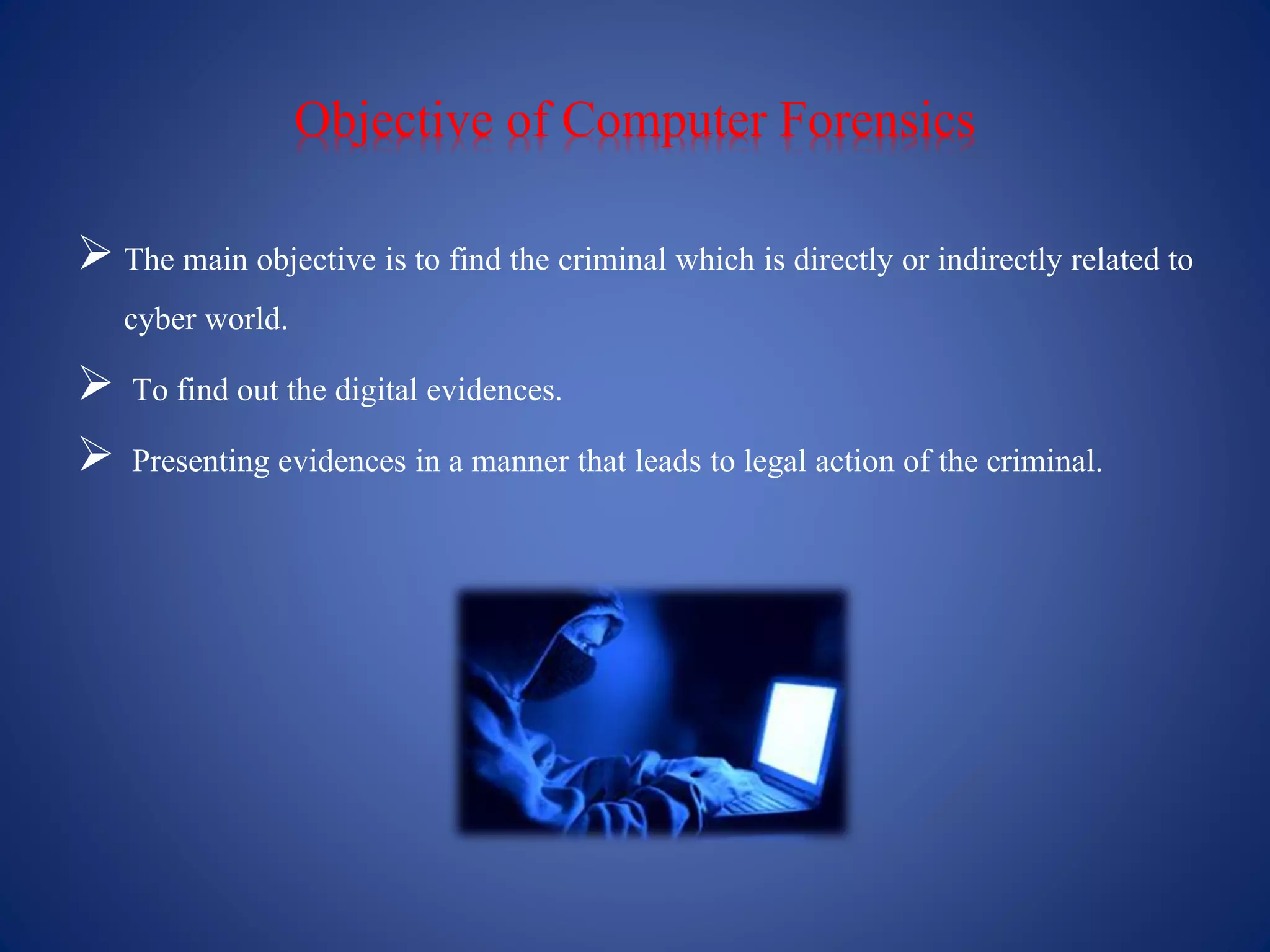 Objective of Computer Forensics

➢ The main objective is to find the criminal which is directly or indirectly related to cyber world.

➢ To find out the digital evidences.

➢ Presenting evidences in a manner that leads to legal action of the criminal.